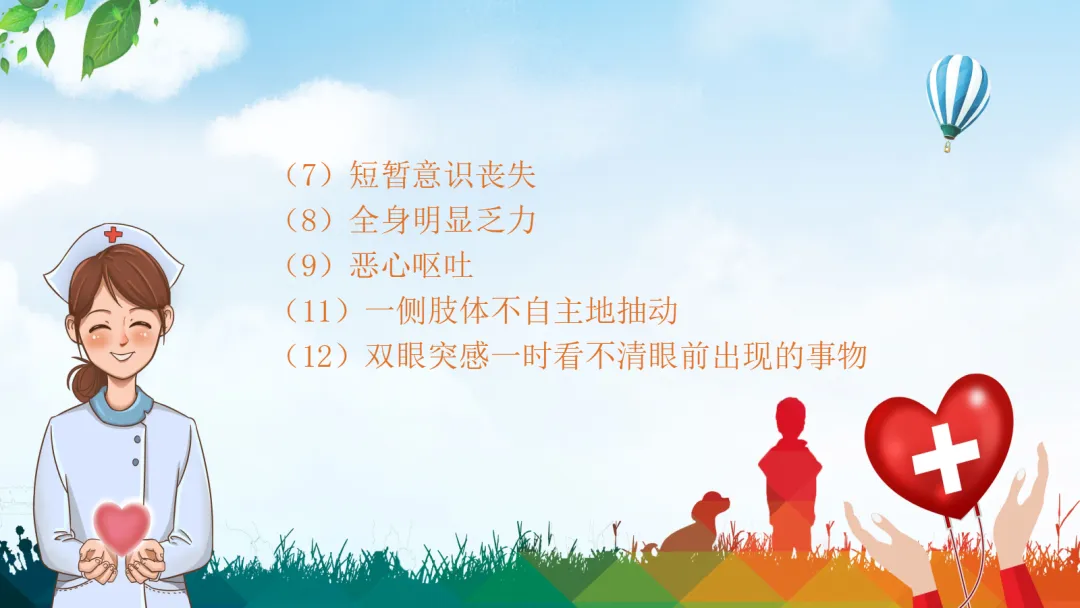 （7）短暂意识丧失
（8）全身明显乏力
（9）恶心呕吐
（11）一侧肢体不自主地抽动
（12）双眼突感一时看不清眼前出现的事物